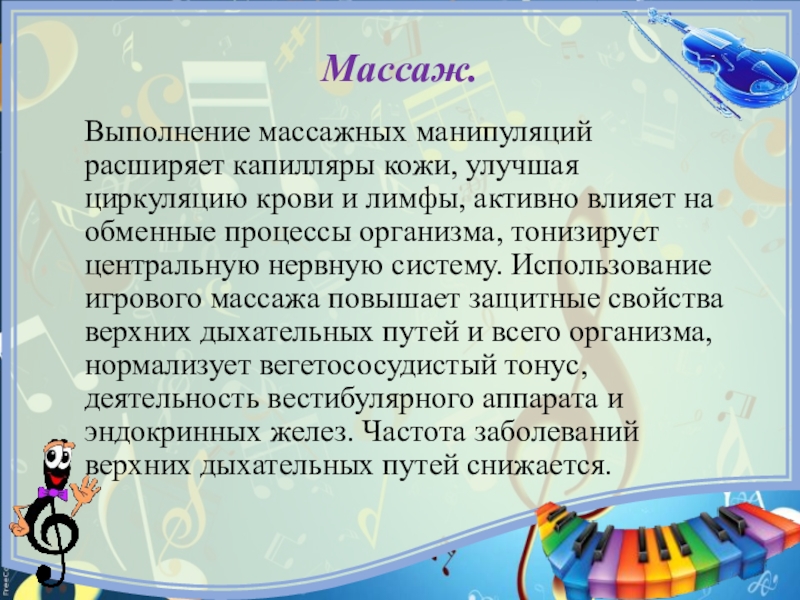 Массаж.

Выполнение массажных манипуляций расширяет капилляры кожи, улучшая циркуляцию крови и лимфы, активно влияет на обменные процессы организма, тонизирует центральную нервную систему. Использование игрового массажа повышает защитные свойства верхних дыхательных путей и всего организма, нормализует вегетососудистый тонус, деятельность вестибулярного аппарата и эндокринных желез. Частота заболеваний верхних дыхательных путей снижается.